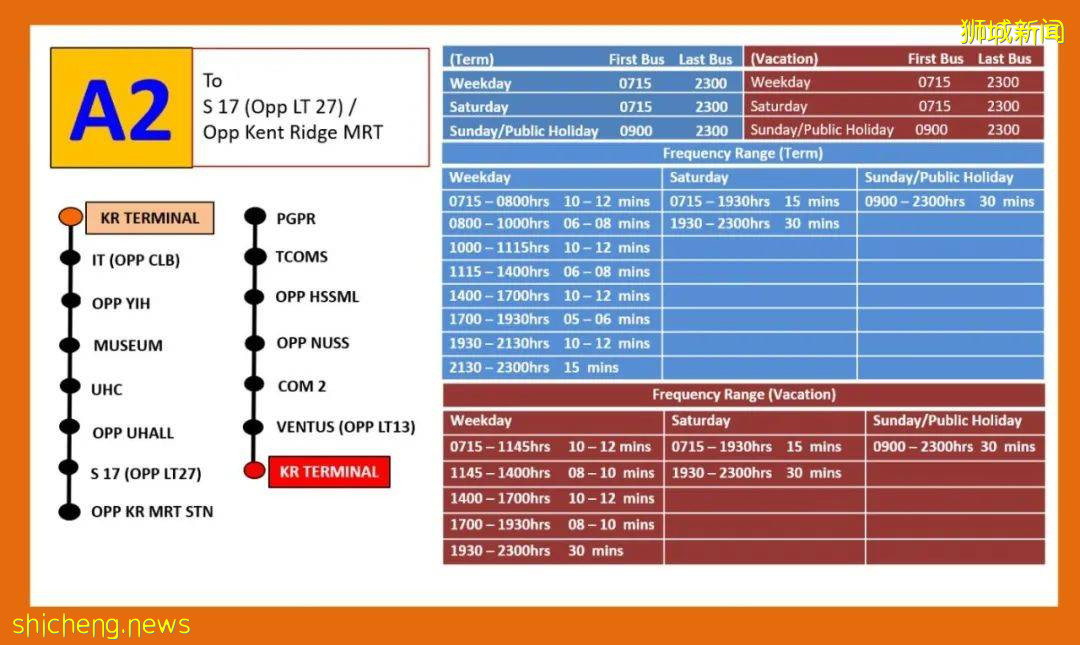 狮城新闻

A2

To
S 17 (Opp LT 27) /
Opp Kent Ridge MRT

KR TERMINAL
IT (OPP CLB)
OPP YIH
MUSEUM
UHC
OPP UHALL
S 17 (OPP LT27)
OPP KR MRT STN

PGPR
TCOMS
OPP HSSML
OPP NUSS
COM 2
VENTUS (OPP LT13)
KR TERMINAL

| (Term) | First Bus | Last Bus |
|---|---|---|
| Weekday | 0715 | 2300 |
| Saturday | 0715 | 2300 |
| Sunday/Public Holiday | 0900 | 2300 |

| (Vacation) | First Bus | Last Bus |
|---|---|---|
| Weekday | 0715 | 2300 |
| Saturday | 0715 | 2300 |
| Sunday/Public Holiday | 0900 | 2300 |

Frequency Range (Term)

| Weekday | Saturday | Sunday/Public Holiday |
|---|---|---|
| 0715 – 0800hrs 10 – 12 mins | 0715 – 1930hrs 15 mins | 0900 – 2300hrs 30 mins |
| 0800 – 1000hrs 06 – 08 mins | 1930 – 2300hrs 30 mins | |
| 1000 – 1115hrs 10 – 12 mins | | |
| 1115 – 1400hrs 06 – 08 mins | | |
| 1400 – 1700hrs 10 – 12 mins | | |
| 1700 – 1930hrs 05 – 06 mins | | |
| 1930 – 2130hrs 10 – 12 mins | | |
| 2130 – 2300hrs 15 mins | | |

Frequency Range (Vacation)

| Weekday | Saturday | Sunday/Public Holiday |
|---|---|---|
| 0715 – 1145hrs 10 – 12 mins | 0715 – 1930hrs 15 mins | 0900 – 2300hrs 30 mins |
| 1145 – 1400hrs 08 – 10 mins | 1930 – 2300hrs 30 mins | |
| 1400 – 1700hrs 10 – 12 mins | | |
| 1700 – 1930hrs 08 – 10 mins | | |
| 1930 – 2300hrs 30 mins | | |

shicheng.news